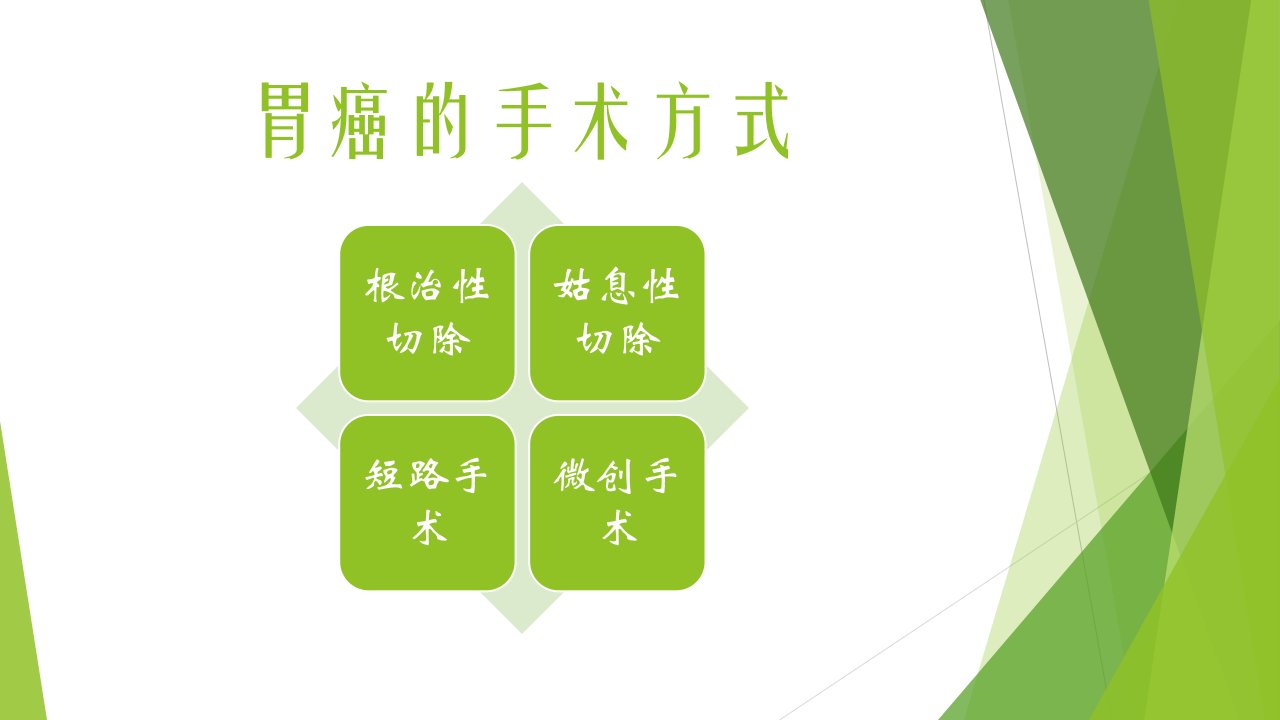 胃癌的手术方式

根治性切除

姑息性切除

短路手术

微创手术